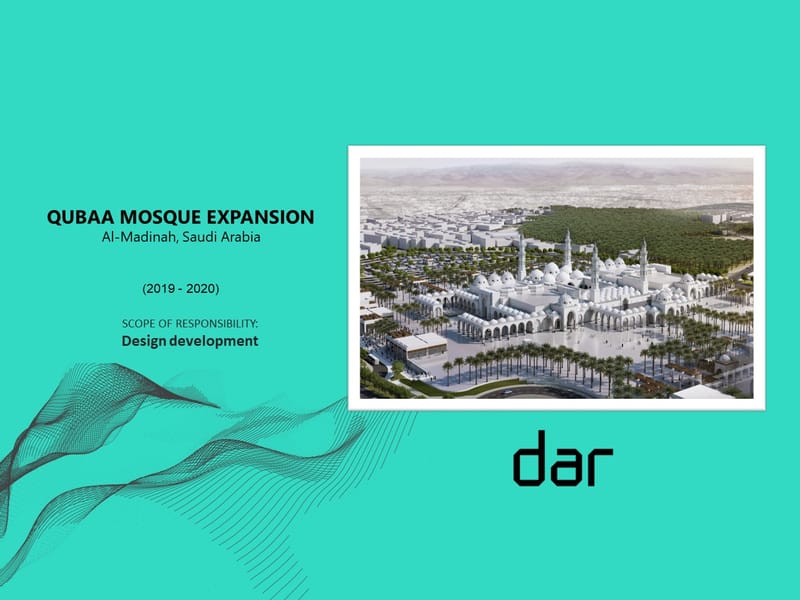 QUBAA MOSQUE EXPANSION
Al-Madinah, Saudi Arabia

(2019 - 2020)

SCOPE OF RESPONSIBILITY:
Design development

dar